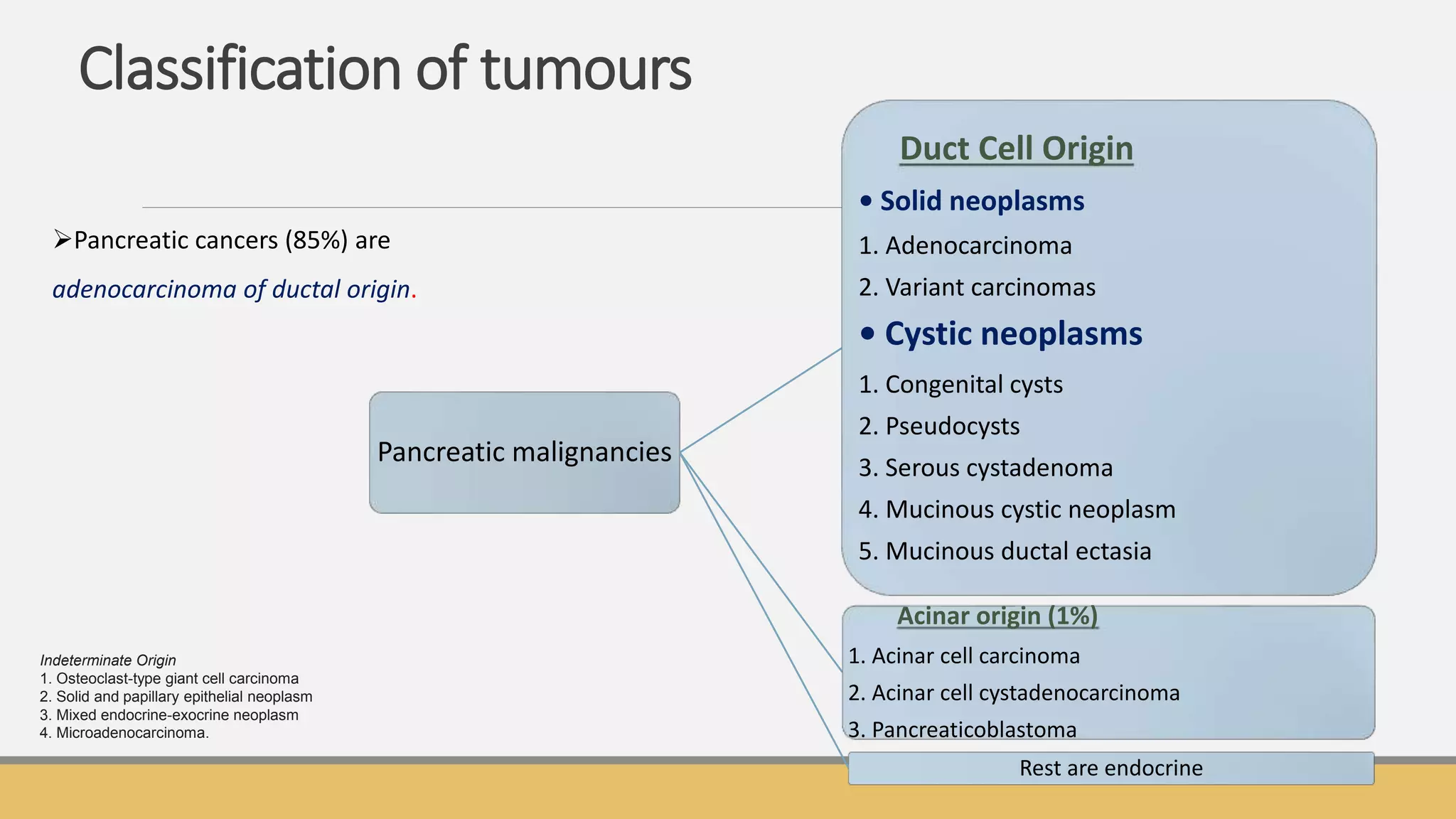 Classification of tumours

➢Pancreatic cancers (85%) are adenocarcinoma of ductal origin.

Pancreatic malignancies

Duct Cell Origin

• Solid neoplasms

1. Adenocarcinoma

2. Variant carcinomas

• Cystic neoplasms

1. Congenital cysts

2. Pseudocysts

3. Serous cystadenoma

4. Mucinous cystic neoplasm

5. Mucinous ductal ectasia

Acinar origin (1%)

1. Acinar cell carcinoma

2. Acinar cell cystadenocarcinoma

3. Pancreaticoblastoma

Rest are endocrine

Indeterminate Origin
1. Osteoclast-type giant cell carcinoma
2. Solid and papillary epithelial neoplasm
3. Mixed endocrine-exocrine neoplasm
4. Microadenocarcinoma.